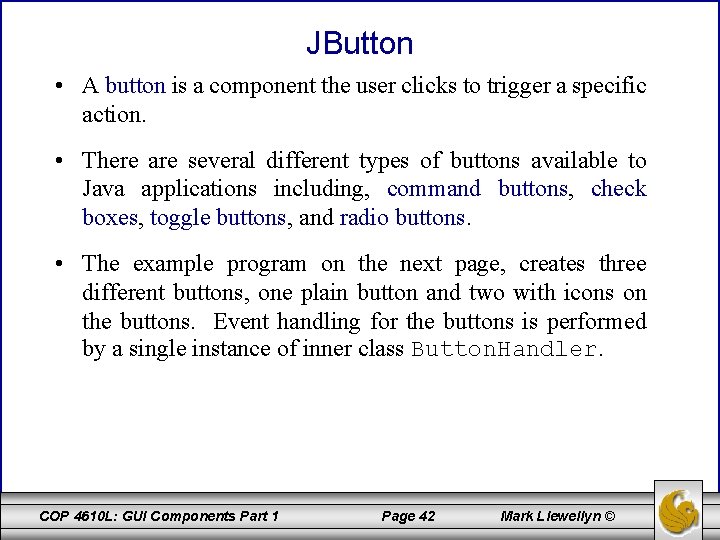 JButton

• A button is a component the user clicks to trigger a specific action.

• There are several different types of buttons available to Java applications including, command buttons, check boxes, toggle buttons, and radio buttons.

• The example program on the next page, creates three different buttons, one plain button and two with icons on the buttons. Event handling for the buttons is performed by a single instance of inner class ButtonHandler.

COP 4610L: GUI Components Part 1 Page 42 Mark Llewellyn ©